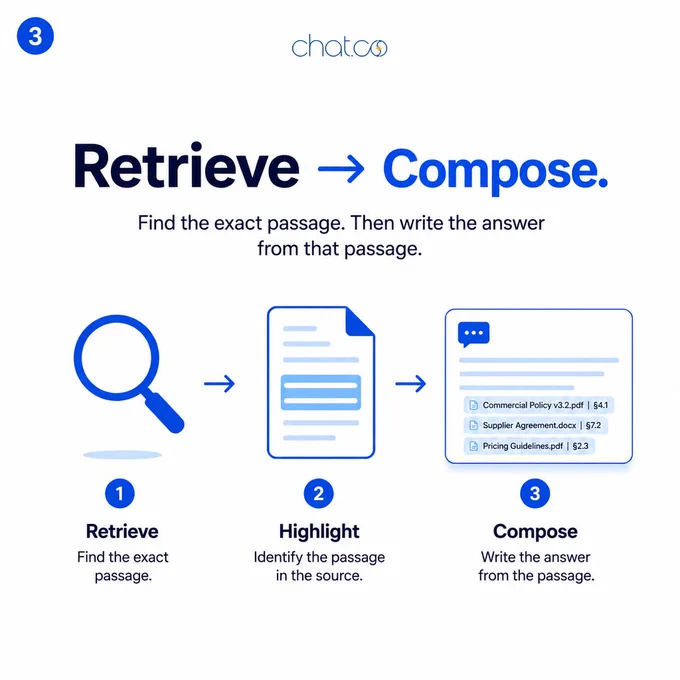 3

chat.co

Retrieve → Compose.

Find the exact passage. Then write the answer from that passage.

Commercial Policy v3.2.pdf | §4.1

Supplier Agreement.docx | §7.2

Pricing Guidelines.pdf | §2.3

1
Retrieve
Find the exact passage.

2
Highlight
Identify the passage in the source.

3
Compose
Write the answer from the passage.